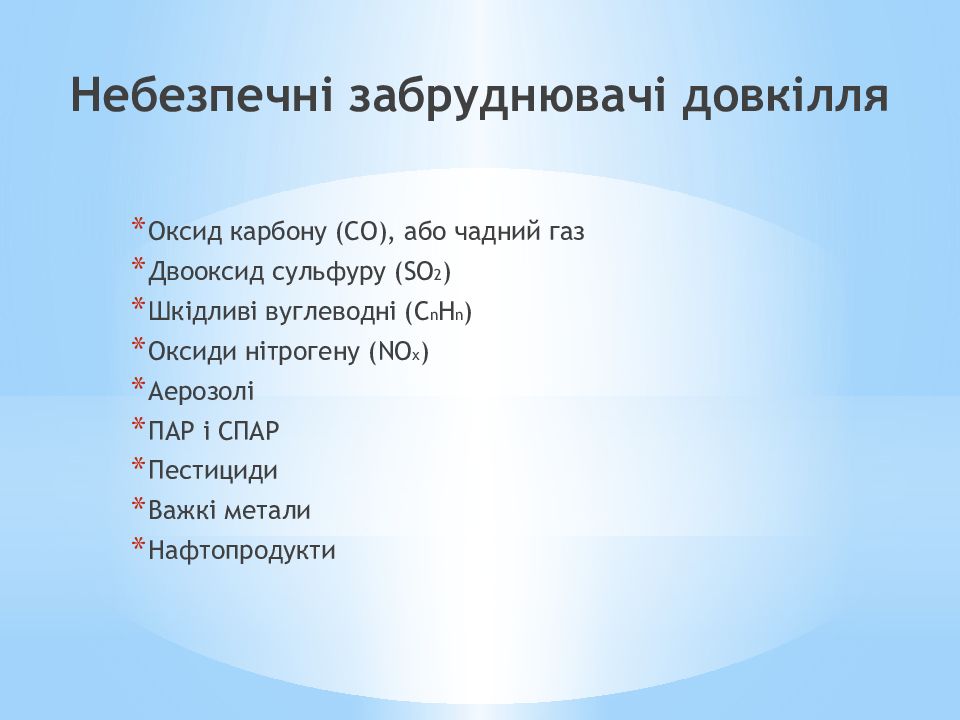 Небезпечні забруднювачі довкілля

* Оксид карбону ($CO$), або чадний газ
* Двооксид сульфуру ($SO_2$)
* Шкідливі вуглеводні ($C_nH_n$)
* Оксиди нітрогену ($NO_x$)
* Аерозолі
* ПАР і СПАР
* Пестициди
* Важкі метали
* Нафтопродукти